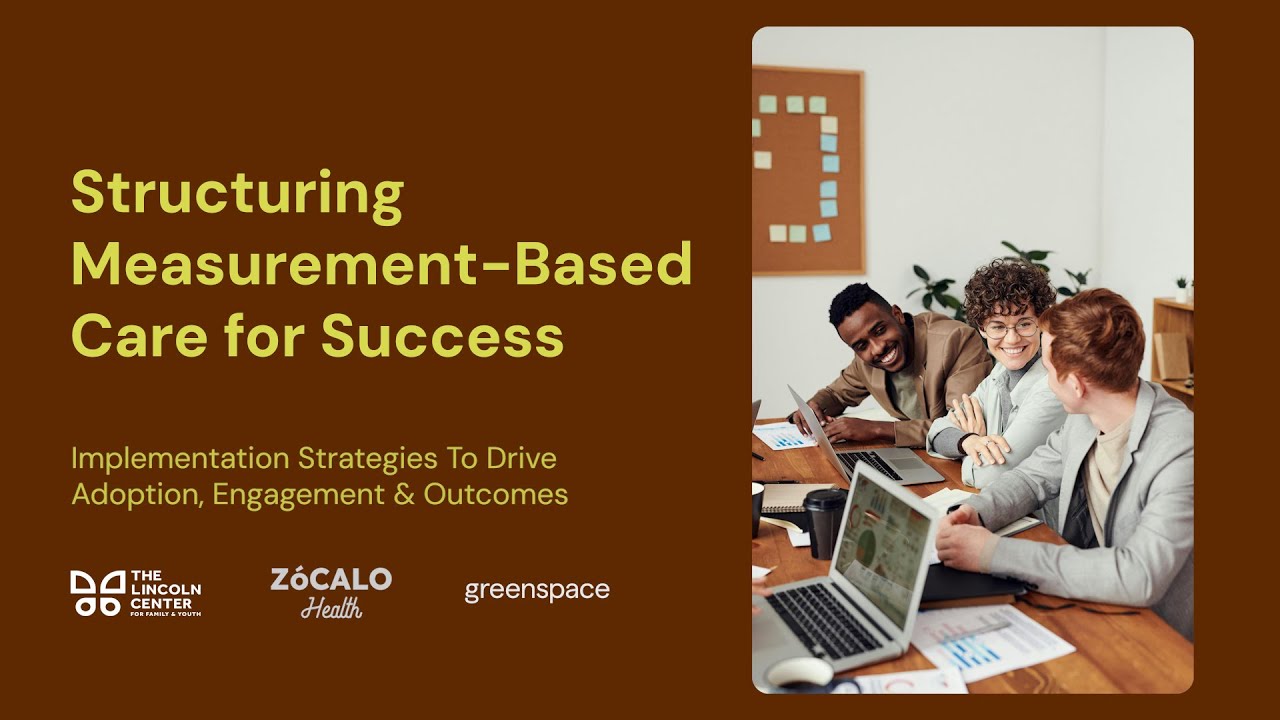 Structuring Measurement-Based Care for Success

Implementation Strategies To Drive Adoption, Engagement & Outcomes

THE LINCOLN CENTER FOR FAMILY & YOUTH

ZóCALO Health

greenspace